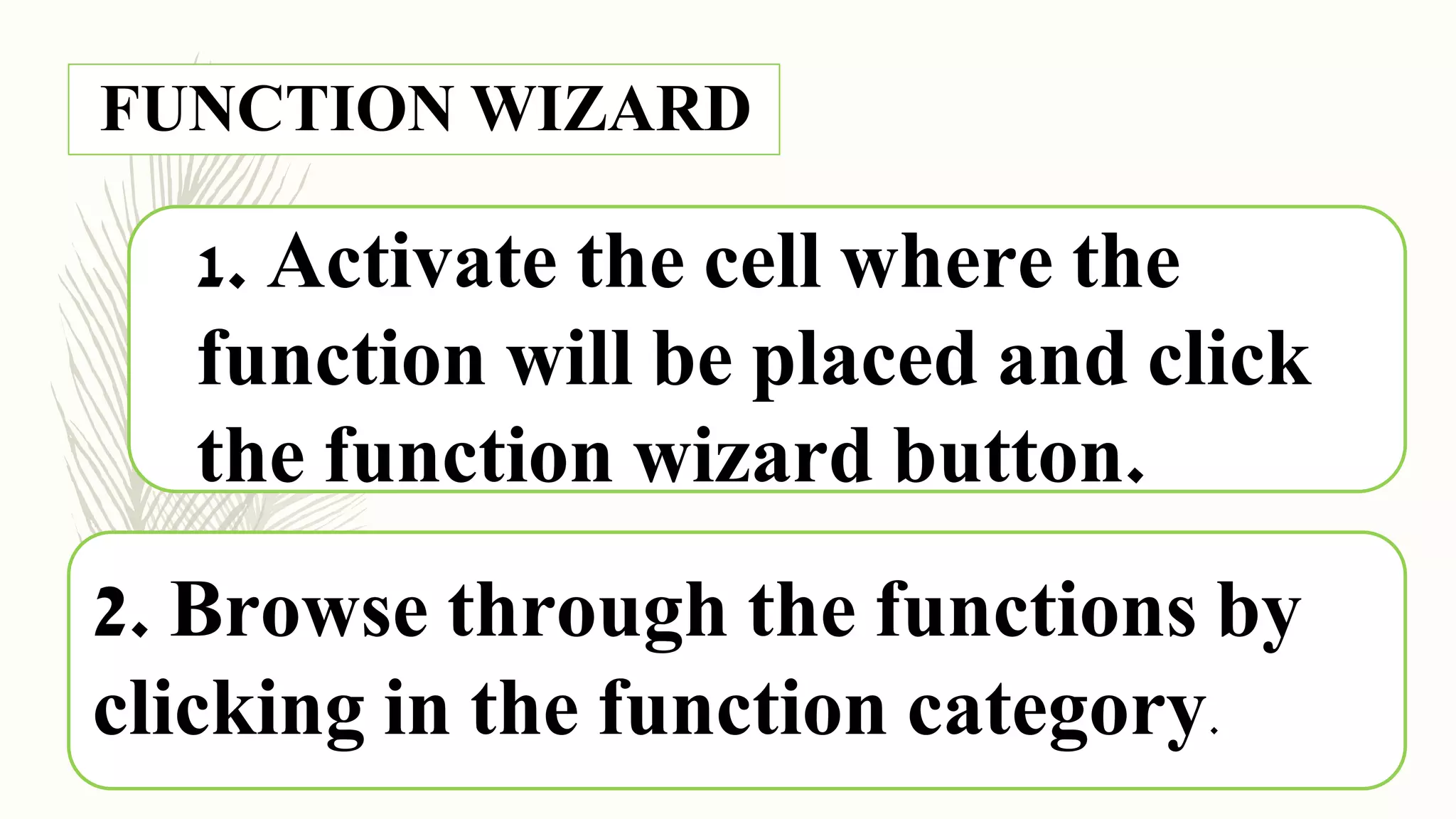 FUNCTION WIZARD

1. Activate the cell where the function will be placed and click the function wizard button.

2. Browse through the functions by clicking in the function category.